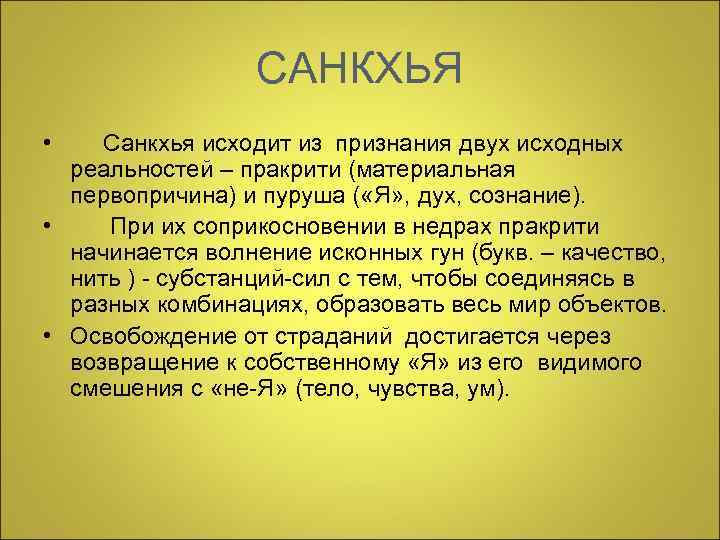 САНКХЬЯ

• Санкхья исходит из признания двух исходных реальностей – пракрити (материальная первопричина) и пуруша («Я», дух, сознание).

• При их соприкосновении в недрах пракрити начинается волнение исконных гун (букв. – качество, нить ) - субстанций-сил с тем, чтобы соединяясь в разных комбинациях, образовать весь мир объектов.

• Освобождение от страданий достигается через возвращение к собственному «Я» из его видимого смешения с «не-Я» (тело, чувства, ум).